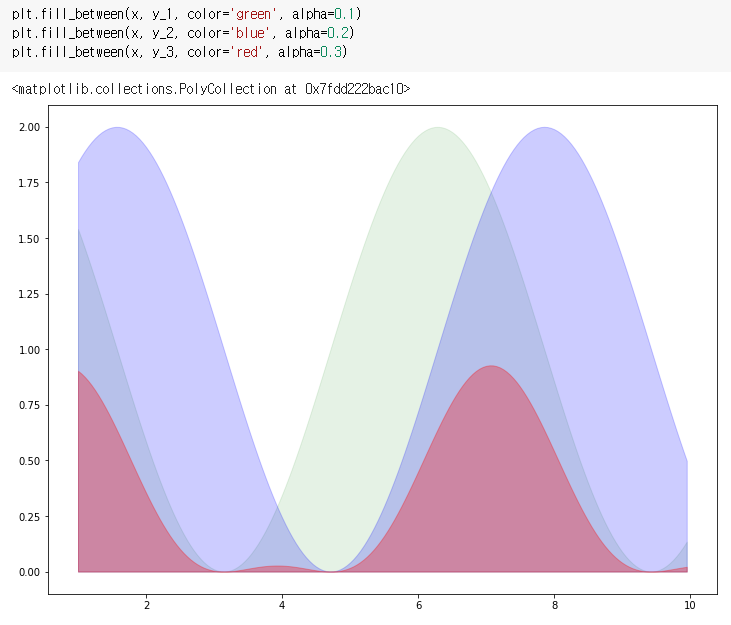 plt.fill_between(x, y_1, color='green', alpha=0.1)
plt.fill_between(x, y_2, color='blue', alpha=0.2)
plt.fill_between(x, y_3, color='red', alpha=0.3)

<matplotlib.collections.PolyCollection at 0x7fdd222bac10>

2.00
1.75
1.50
1.25
1.00
0.75
0.50
0.25
0.00

2
4
6
8
10